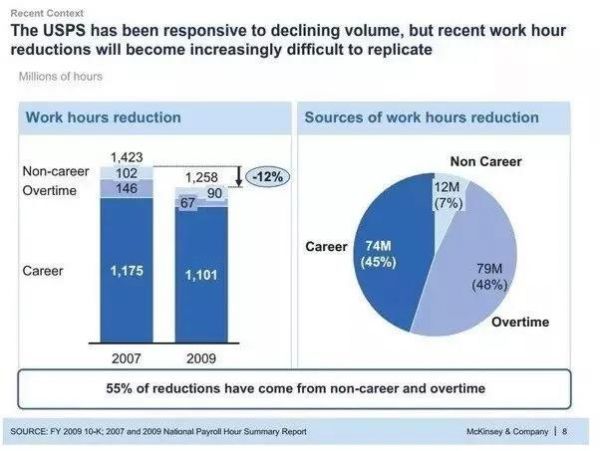 Recent Context

The USPS has been responsive to declining volume, but recent work hour reductions will become increasingly difficult to replicate

Millions of hours

Work hours reduction

1,423
Non-career 102
Overtime 146
Career 1,175

1,258
90
67
1,101

-12%

2007 2009

Sources of work hours reduction

Non Career
12M (7%)

Career 74M (45%)

79M (48%)
Overtime

55% of reductions have come from non-career and overtime

SOURCE: FY 2009 10-K; 2007 and 2009 National Payroll Hour Summary Report

McKinsey & Company | 8